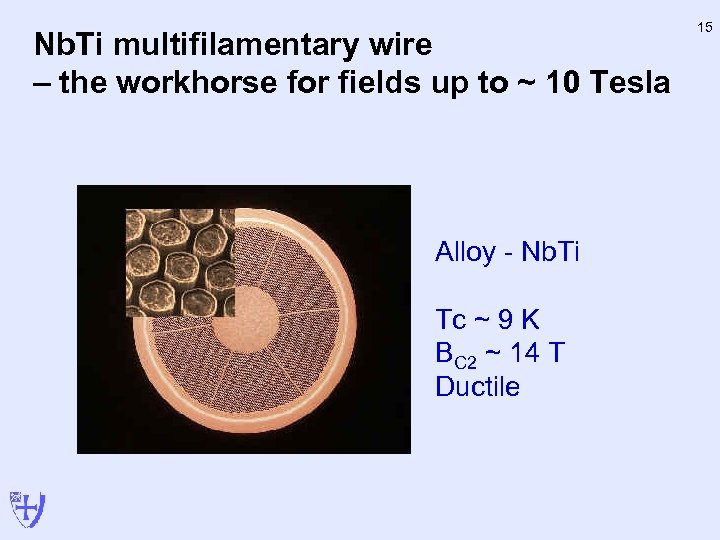 15

NbTi multifilamentary wire
– the workhorse for fields up to ~ 10 Tesla

Alloy - NbTi

Tc ~ 9 K
$B_{C2}$ ~ 14 T
Ductile